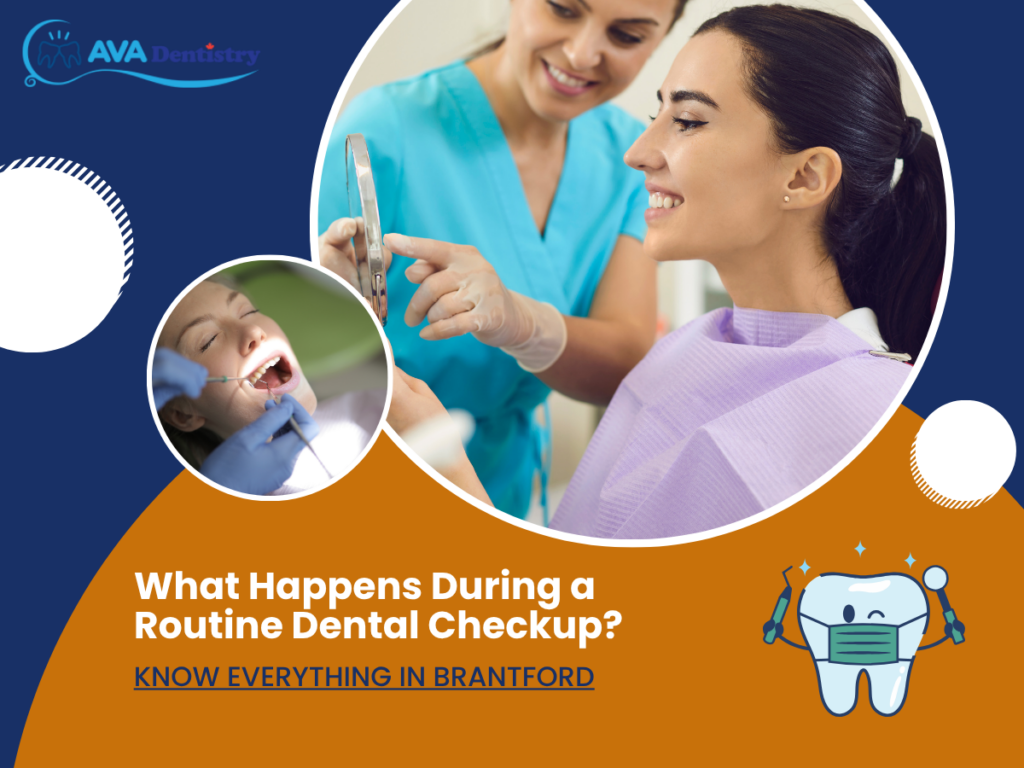 AVA Dentistry

What Happens During a Routine Dental Checkup?

KNOW EVERYTHING IN BRANTFORD